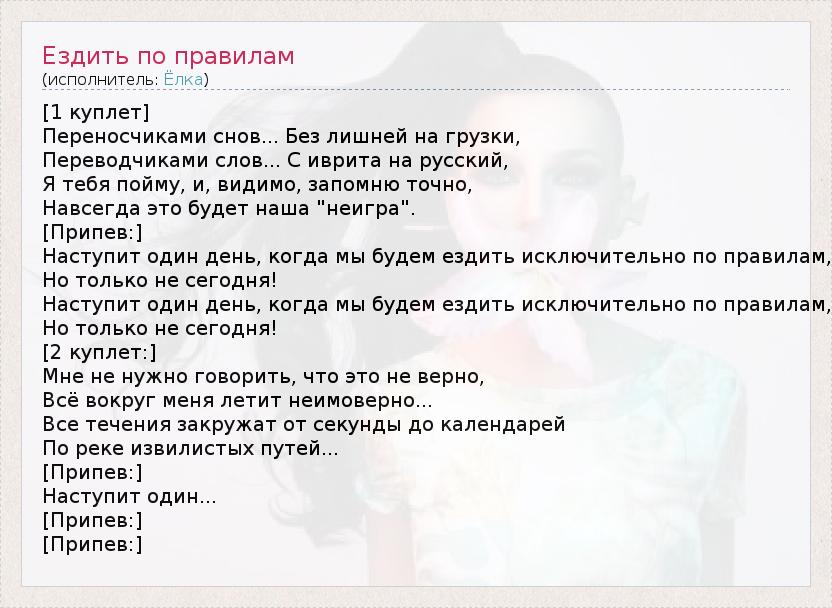 Ездить по правилам
(исполнитель: Ёлка)

[1 куплет]
Переносчиками снов... Без лишней на грузки,
Переводчиками слов... С иврита на русский,
Я тебя пойму, и, видимо, запомню точно,
Навсегда это будет наша "неигра".
[Припев:]
Наступит один день, когда мы будем ездить исключительно по правилам,
Но только не сегодня!
Наступит один день, когда мы будем ездить исключительно по правилам,
Но только не сегодня!
[2 куплет:]
Мне не нужно говорить, что это не верно,
Всё вокруг меня летит неимоверно...
Все течения закружат от секунды до календарей
По реке извилистых путей...
[Припев:]
Наступит один...
[Припев:]
[Припев:]